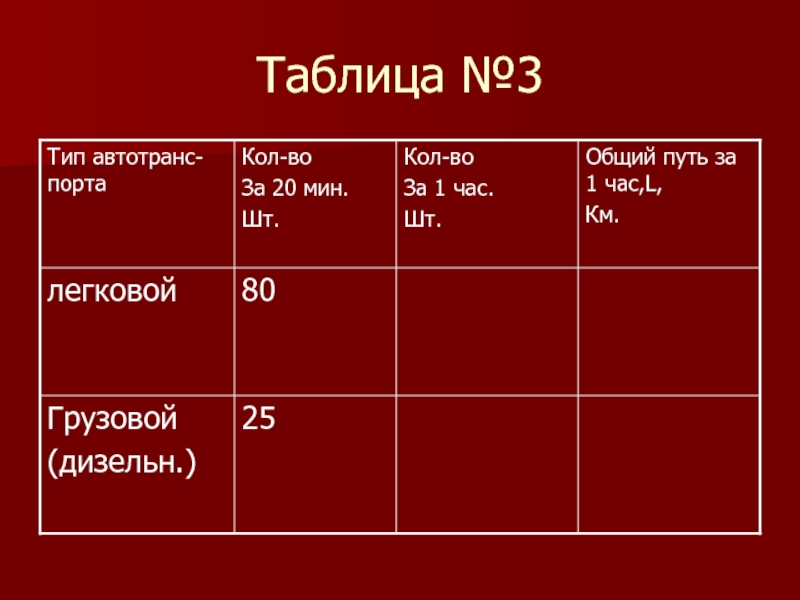 Таблица №3

| Тип автотранспорта | Кол-во За 20 мин. Шт. | Кол-во За 1 час. Шт. | Общий путь за 1 час,L, Км. |
|---|---|---|---|
| легковой | 80 | | |
| Грузовой (дизельн.) | 25 | | |